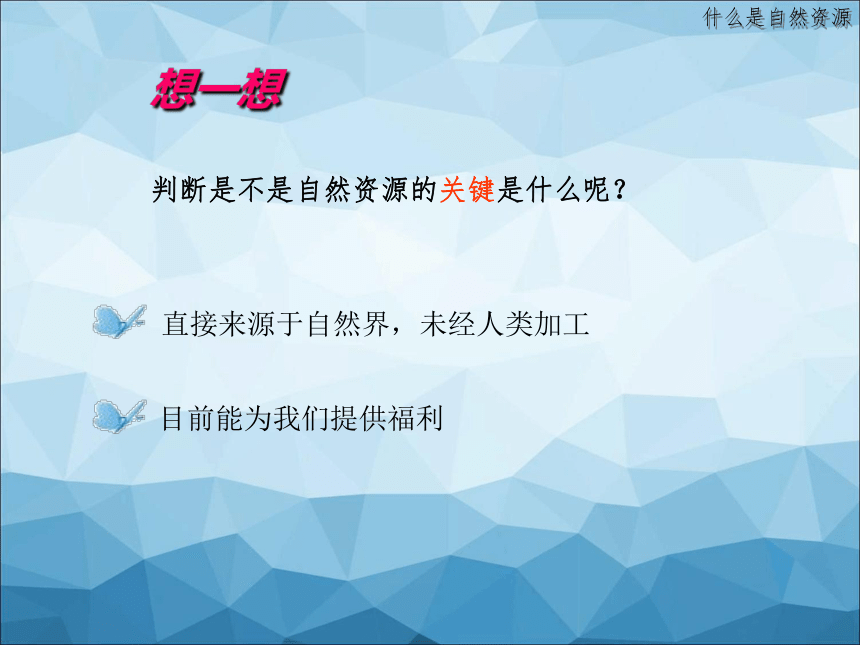 什么是自然资源

想一想

判断是不是自然资源的关键是什么呢？

直接来源于自然界，未经人类加工

目前能为我们提供福利